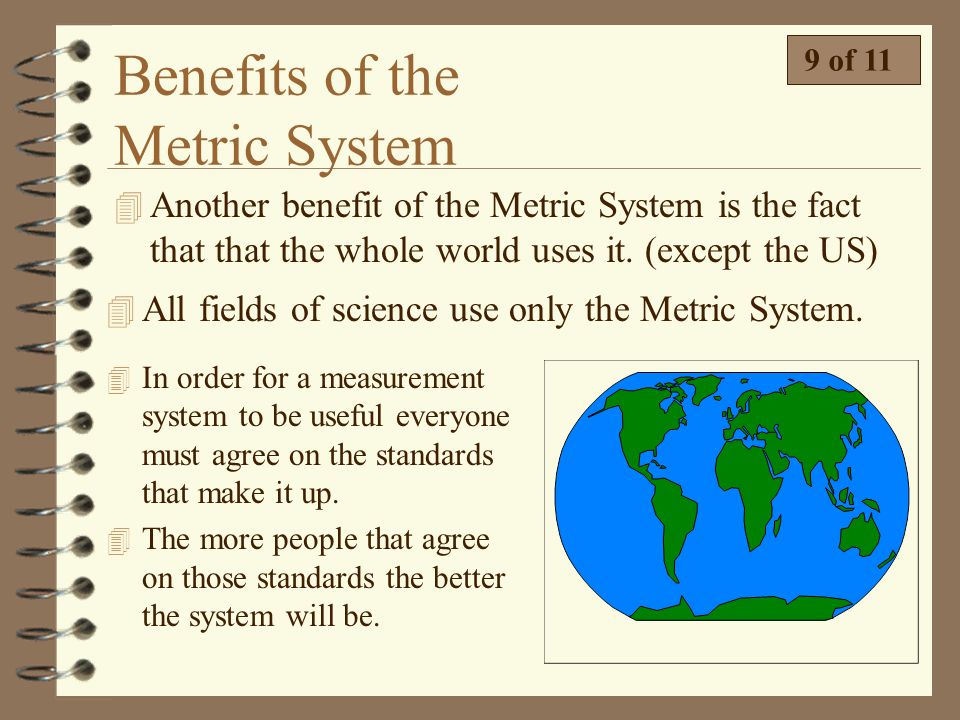 9 of 11

Benefits of the Metric System

Another benefit of the Metric System is the fact that that the whole world uses it. (except the US)

All fields of science use only the Metric System.

In order for a measurement system to be useful everyone must agree on the standards that make it up.

The more people that agree on those standards the better the system will be.